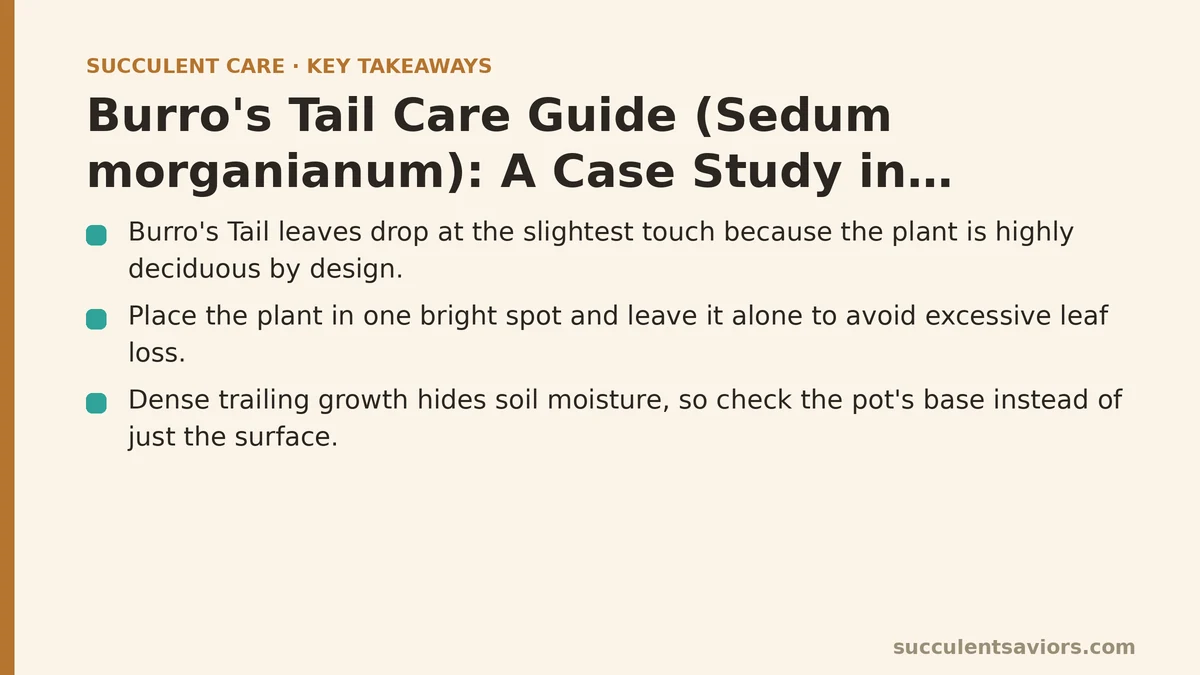 SUCCULENT CARE · KEY TAKEAWAYS

Burro's Tail Care Guide (Sedum morganianum): A Case Study in…

• Burro's Tail leaves drop at the slightest touch because the plant is highly deciduous by design.
• Place the plant in one bright spot and leave it alone to avoid excessive leaf loss.
• Dense trailing growth hides soil moisture, so check the pot's base instead of just the surface.

succulentsaviors.com